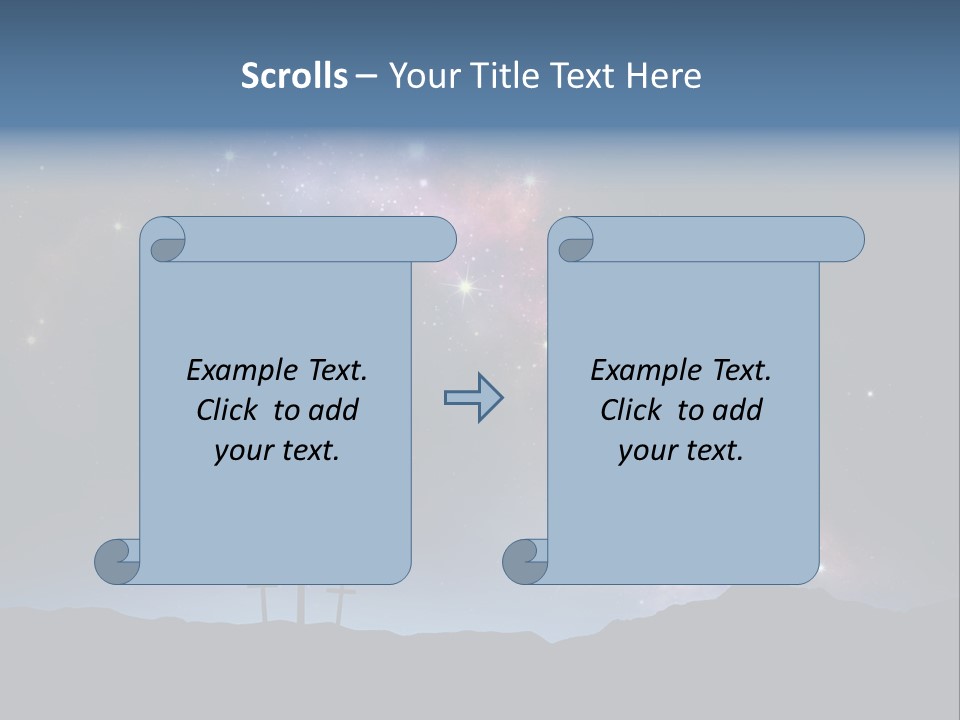 Scrolls – Your Title Text Here

Example Text. Click to add your text.

Example Text. Click to add your text.